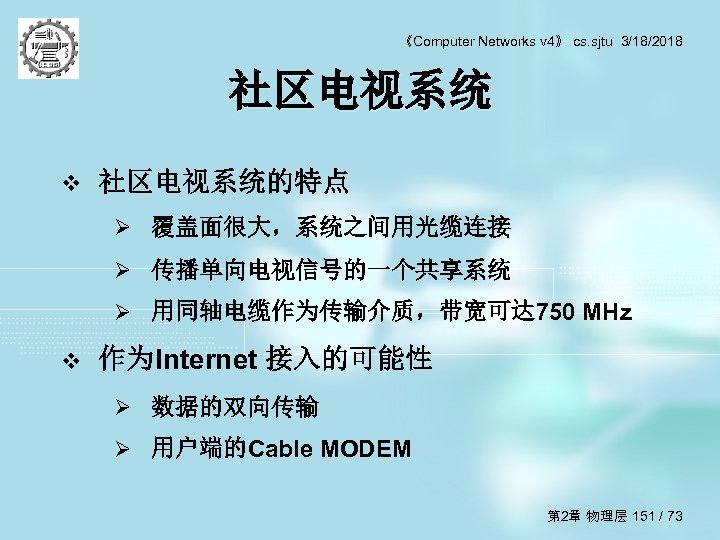 《Computer Networks v4》 cs.sjtu 3/18/2018

社区电视系统

❖ 社区电视系统的特点

➢ 覆盖面很大，系统之间用光缆连接

➢ 传播单向电视信号的一个共享系统

➢ 用同轴电缆作为传输介质，带宽可达750 MHz

❖ 作为Internet 接入的可能性

➢ 数据的双向传输

➢ 用户端的Cable MODEM

第2章 物理层 151 / 73